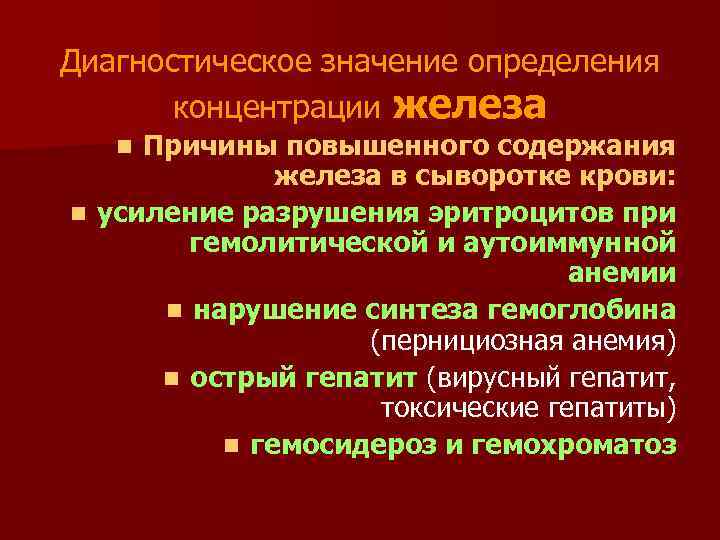 Диагностическое значение определения концентрации железа

Причины повышенного содержания железа в сыворотке крови:

усиление разрушения эритроцитов при гемолитической и аутоиммунной анемии

нарушение синтеза гемоглобина (пернициозная анемия)

острый гепатит (вирусный гепатит, токсические гепатиты)

гемосидероз и гемохроматоз